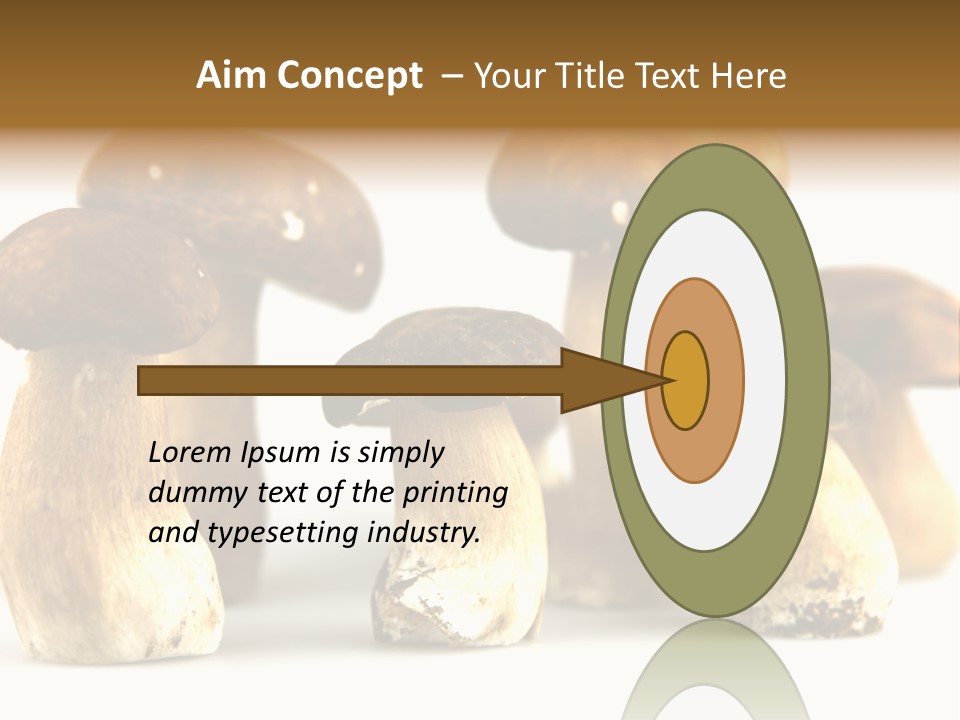 Aim Concept – Your Title Text Here

Lorem Ipsum is simply dummy text of the printing and typesetting industry.